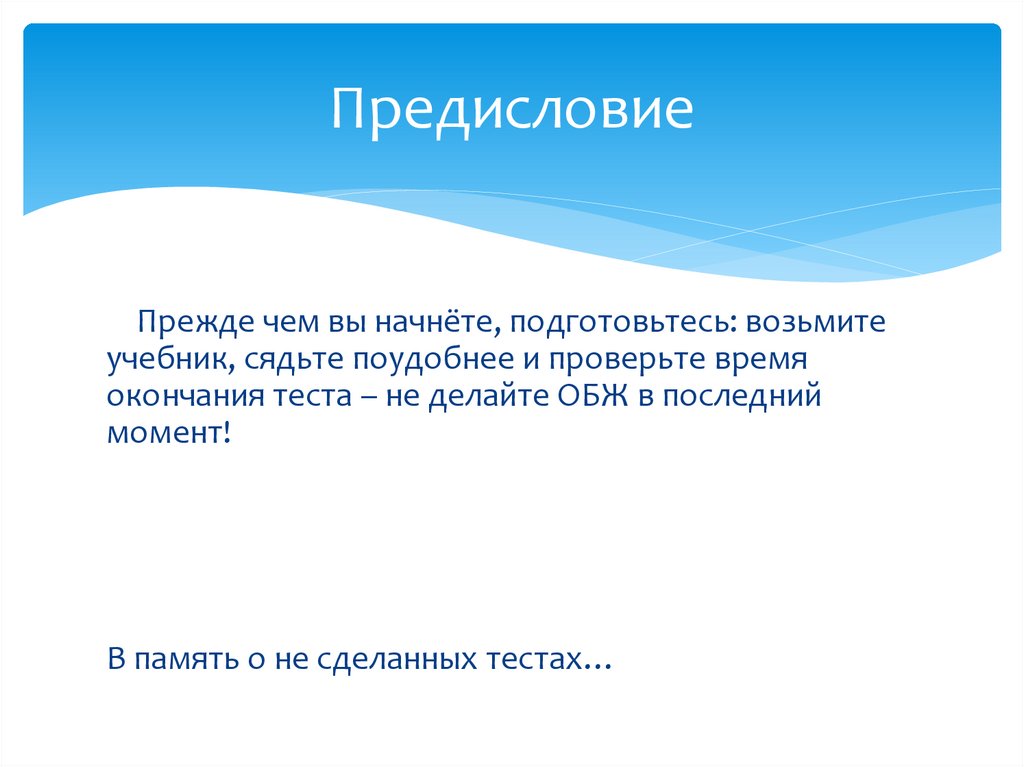 Предисловие

Прежде чем вы начнёте, подготовьтесь: возьмите учебник, сядьте поудобнее и проверьте время окончания теста – не делайте ОБЖ в последний момент!

В память о не сделанных тестах…